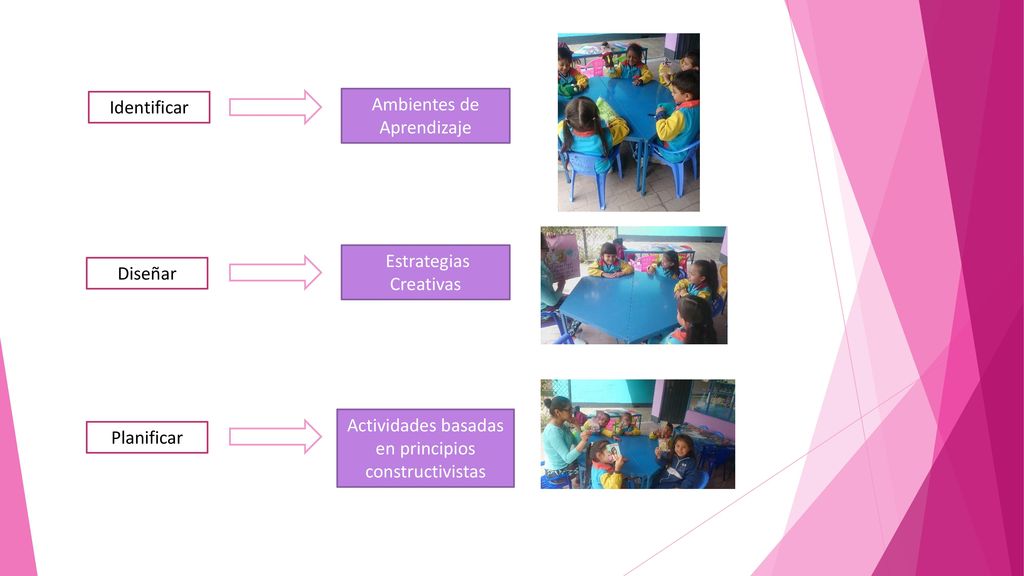 Identificar

Ambientes de Aprendizaje

Diseñar

Estrategias Creativas

Planificar

Actividades basadas en principios constructivistas